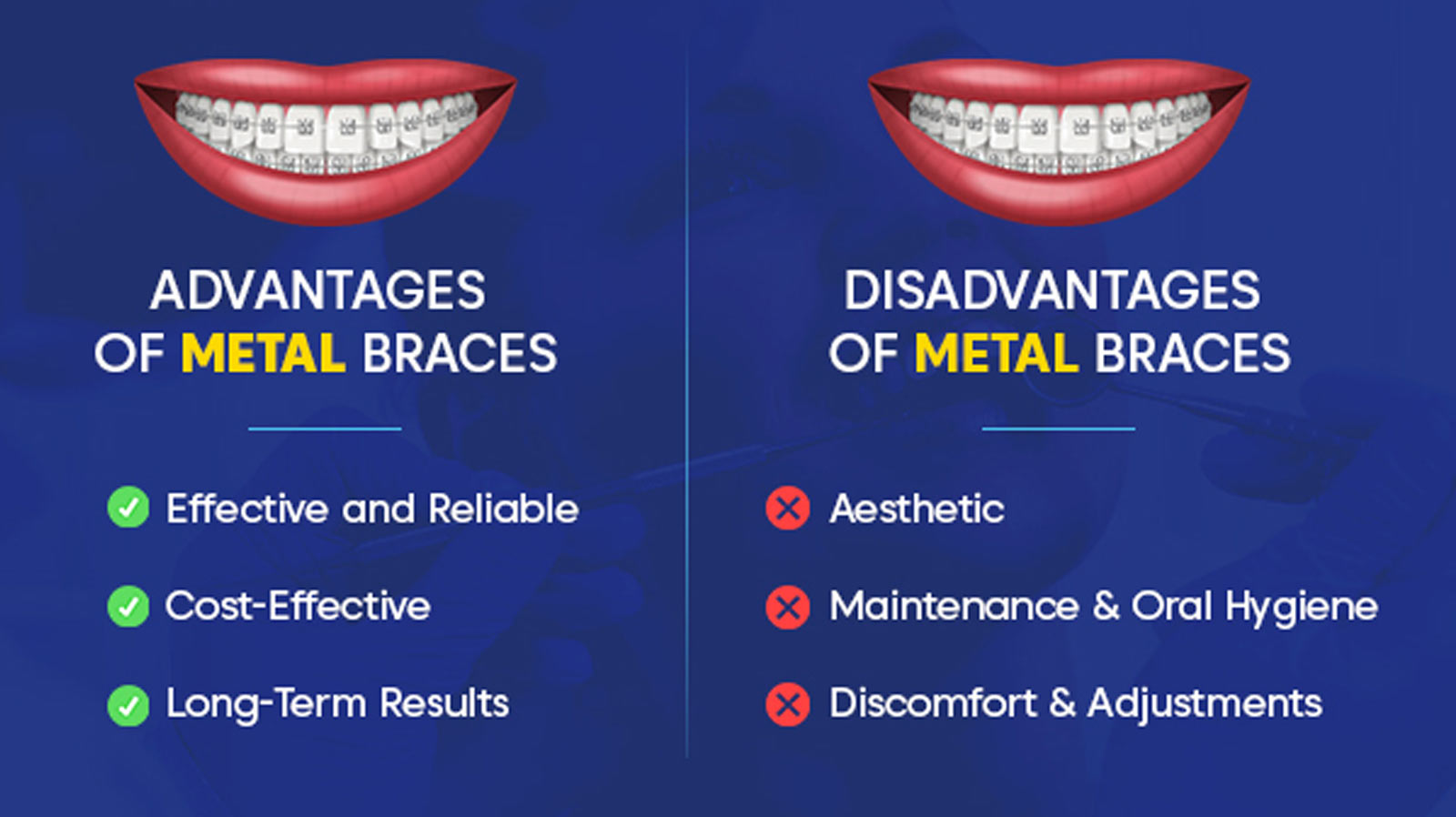 ADVANTAGES OF METAL BRACES

Effective and Reliable

Cost-Effective

Long-Term Results

DISADVANTAGES OF METAL BRACES

Aesthetic

Maintenance & Oral Hygiene

Discomfort & Adjustments